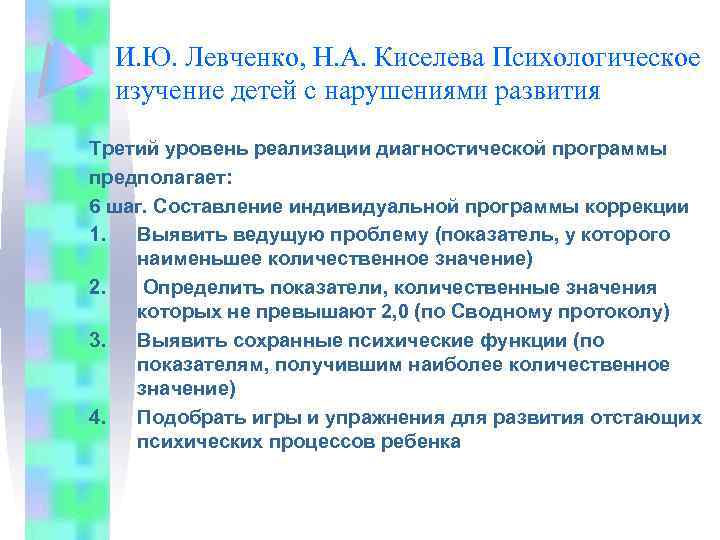 И.Ю. Левченко, Н.А. Киселева Психологическое изучение детей с нарушениями развития

Третий уровень реализации диагностической программы предполагает:

6 шаг. Составление индивидуальной программы коррекции

1. Выявить ведущую проблему (показатель, у которого наименьшее количественное значение)
2. Определить показатели, количественные значения которых не превышают 2,0 (по Сводному протоколу)
3. Выявить сохранные психические функции (по показателям, получившим наиболее количественное значение)
4. Подобрать игры и упражнения для развития отстающих психических процессов ребенка